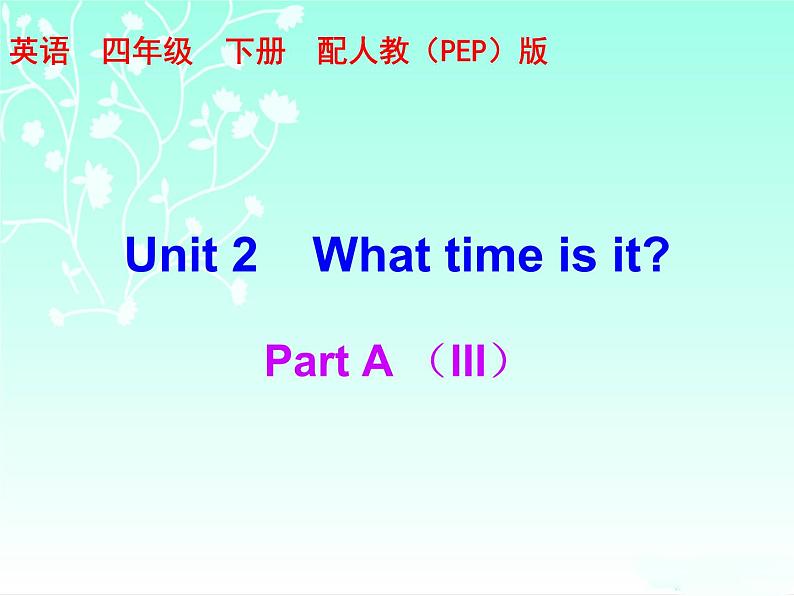 英语 四年级 下册 配人教（PEP）版

Unit 2 What time is it?

Part A （III）